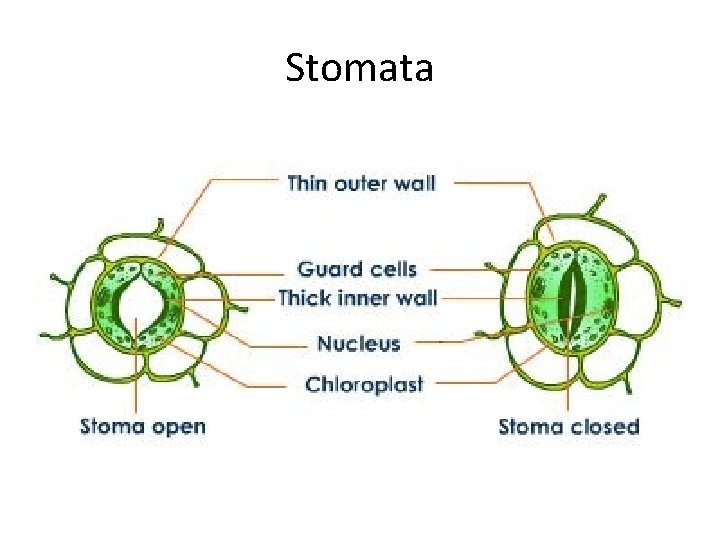 Stomata

Thin outer wall

Guard cells

Thick inner wall

Nucleus

Chloroplast

Stoma open

Stoma closed